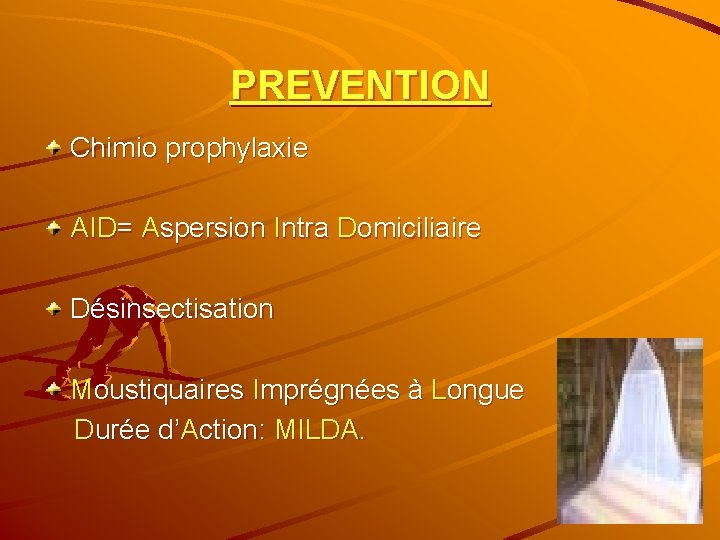 PREVENTION

Chimio prophylaxie

AID= Aspersion Intra Domiciliaire

Désinsectisation

Moustiquaires Imprégnées à Longue Durée d'Action: MILDA.